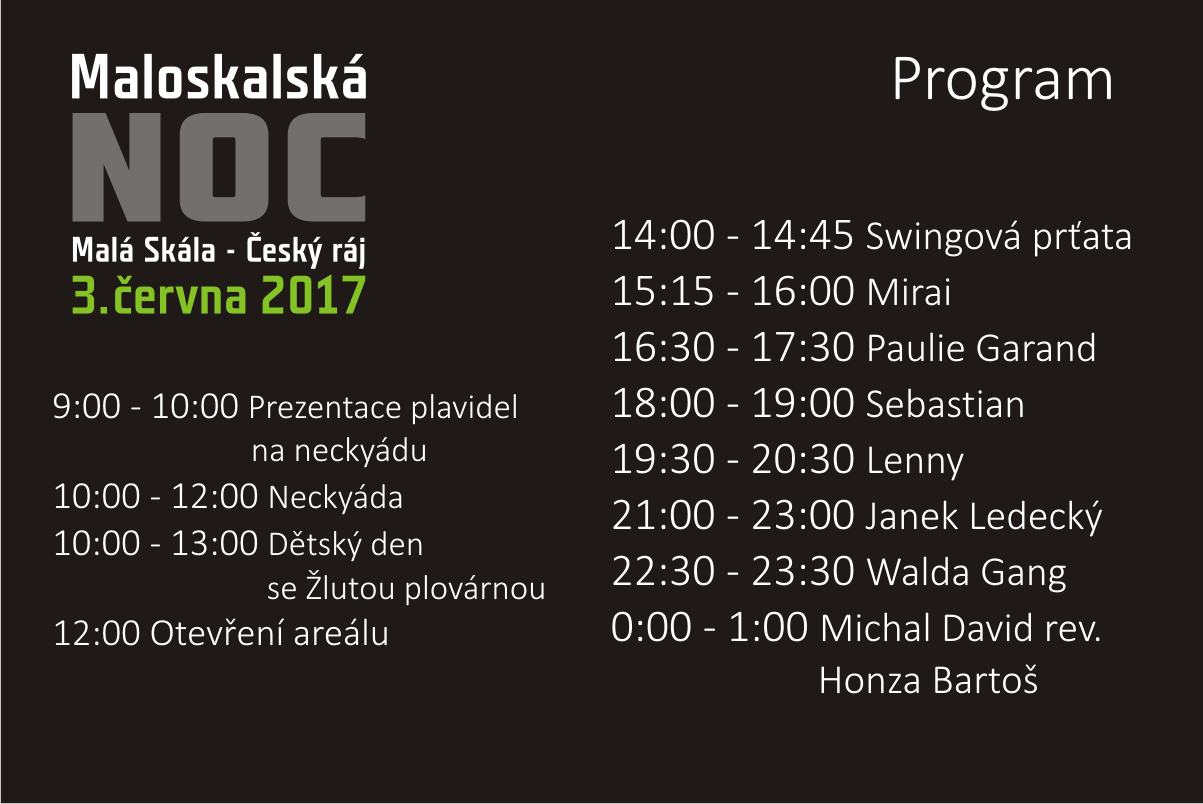 Maloskalská
NOC
Malá Skála - Český ráj
3.června 2017

9:00 - 10:00 Prezentace plavidel na neckyádu
10:00 - 12:00 Neckyáda
10:00 - 13:00 Dětský den se Žlutou plovárnou
12:00 Otevření areálu

Program

14:00 - 14:45 Swingová prťata
15:15 - 16:00 Mirai
16:30 - 17:30 Paulie Garand
18:00 - 19:00 Sebastian
19:30 - 20:30 Lenny
21:00 - 23:00 Janek Ledecký
22:30 - 23:30 Walda Gang
0:00 - 1:00 Michal David rev. Honza Bartoš